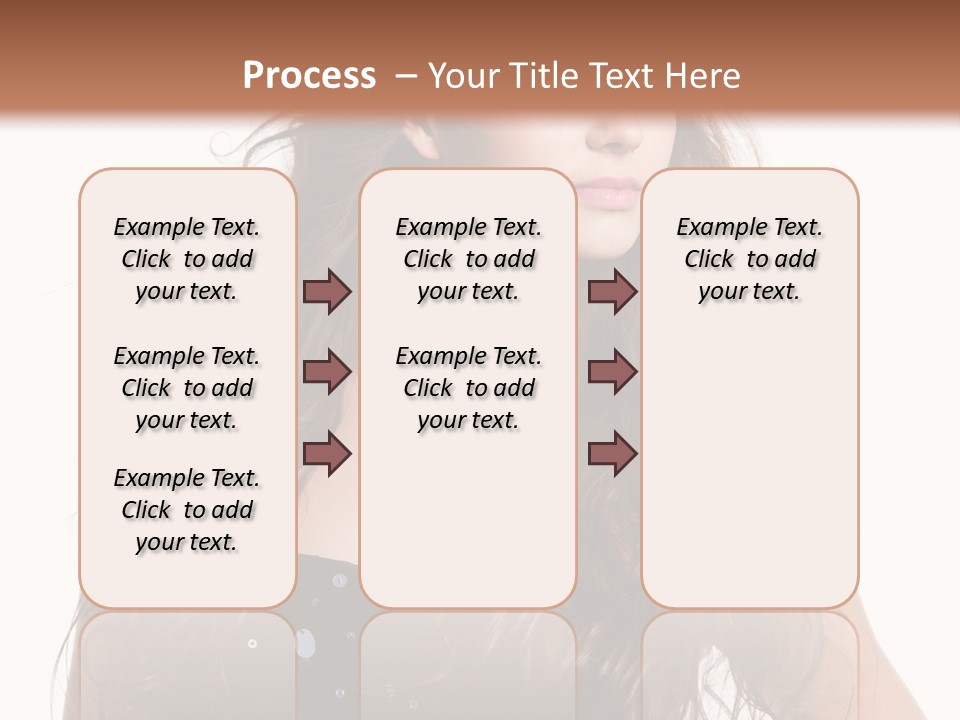 Process – Your Title Text Here

Example Text. Click to add your text.

Example Text. Click to add your text.

Example Text. Click to add your text.

Example Text. Click to add your text.

Example Text. Click to add your text.

Example Text. Click to add your text.